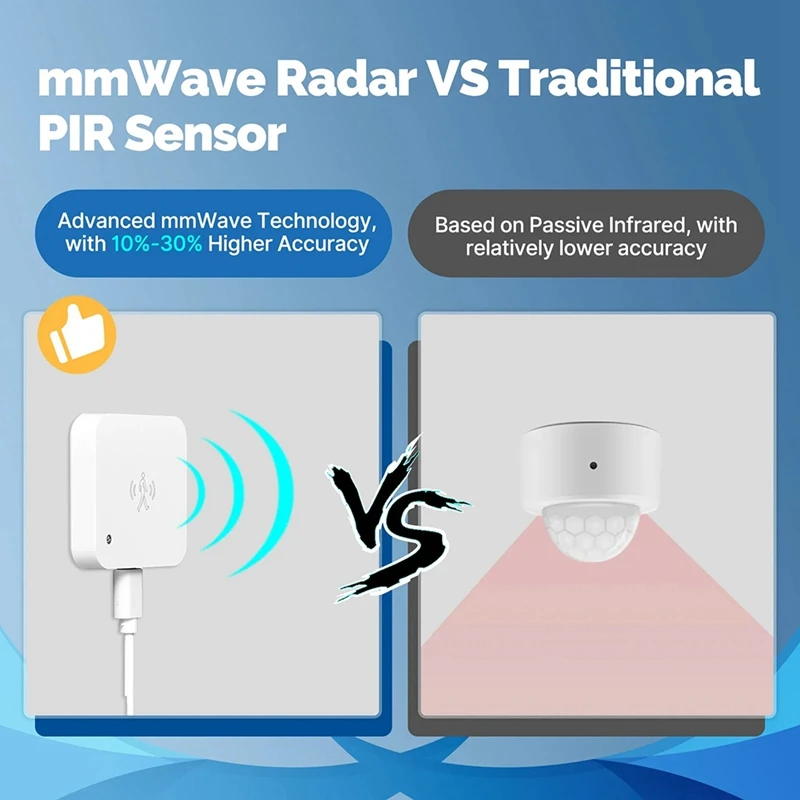 mmWave Radar VS Traditional PIR Sensor

Advanced mmWave Technology, with 10%-30% Higher Accuracy

Based on Passive Infrared, with relatively lower accuracy

VS